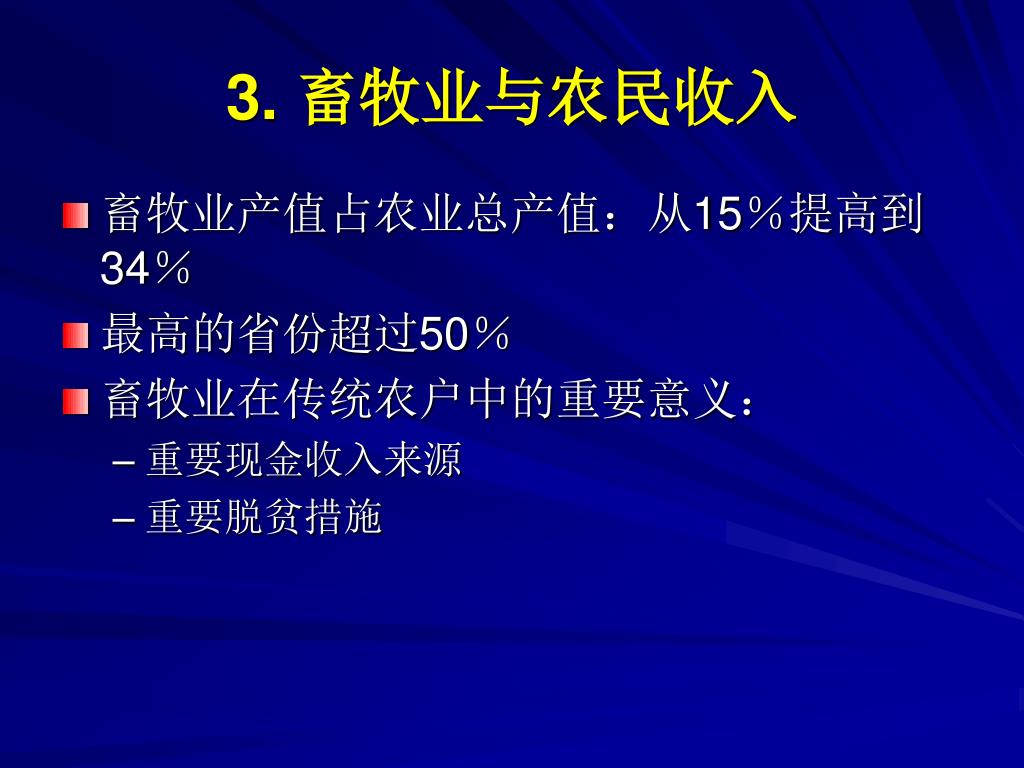 3. 畜牧业与农民收入

畜牧业产值占农业总产值：从15％提高到34％

最高的省份超过50％

畜牧业在传统农户中的重要意义：

– 重要现金收入来源

– 重要脱贫措施